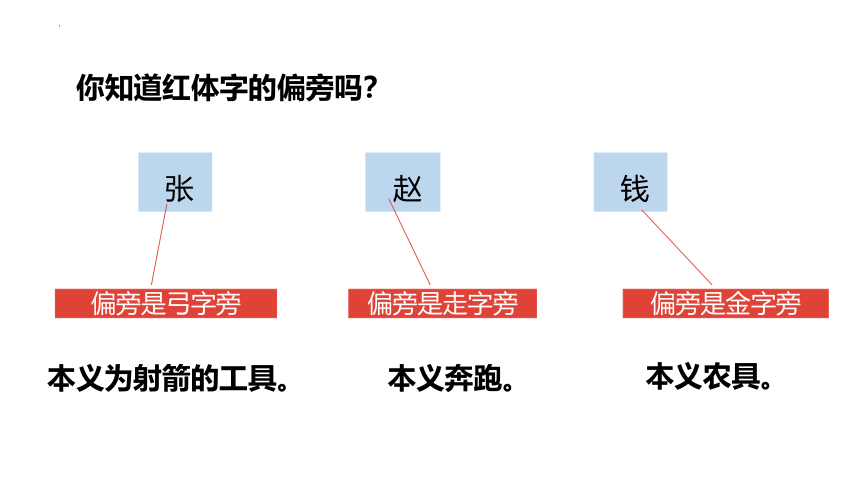 你知道红体字的偏旁吗？

张

赵

钱

偏旁是弓字旁

偏旁是走字旁

偏旁是金字旁

本义为射箭的工具。

本义奔跑。

本义农具。